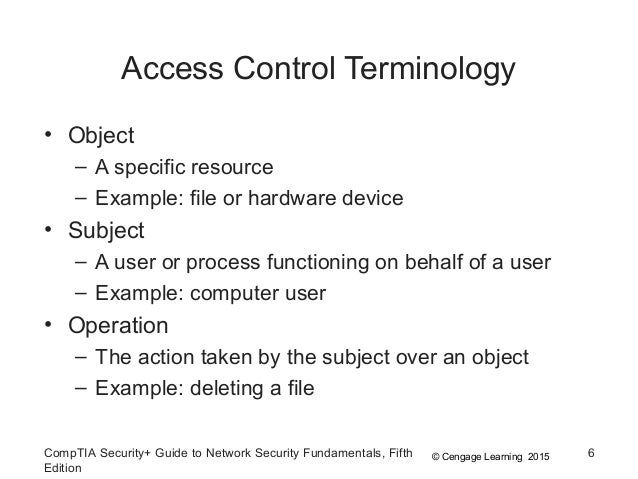 Access Control Terminology

• Object
– A specific resource
– Example: file or hardware device
• Subject
– A user or process functioning on behalf of a user
– Example: computer user
• Operation
– The action taken by the subject over an object
– Example: deleting a file

CompTIA Security+ Guide to Network Security Fundamentals, Fifth Edition

© Cengage Learning 2015

6